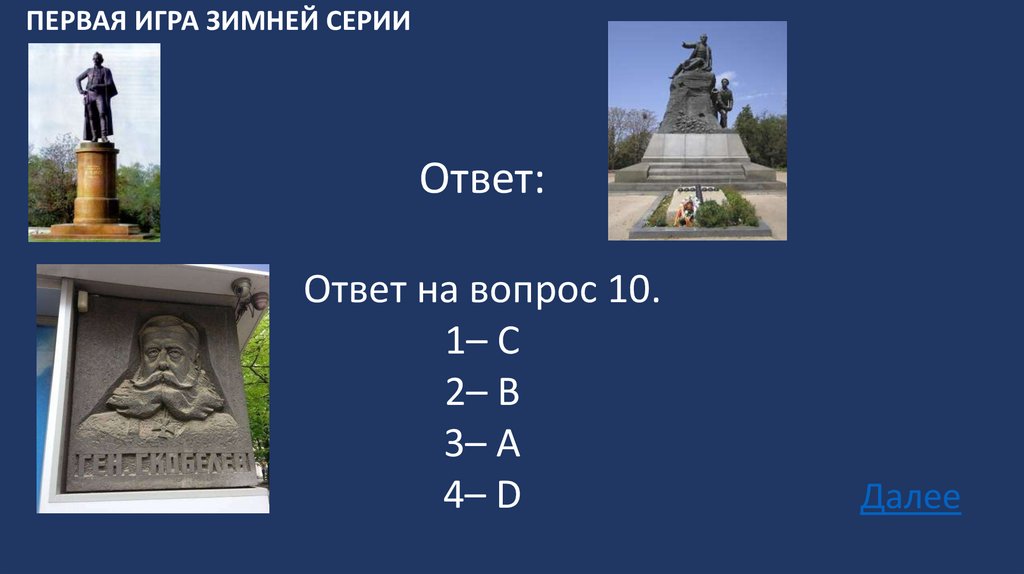 ПЕРВАЯ ИГРА ЗИМНЕЙ СЕРИИ

Ответ:

ГЕН. СКОБЕЛЕВ

Ответ на вопрос 10.
1– C
2– B
3– A
4– D

Далее